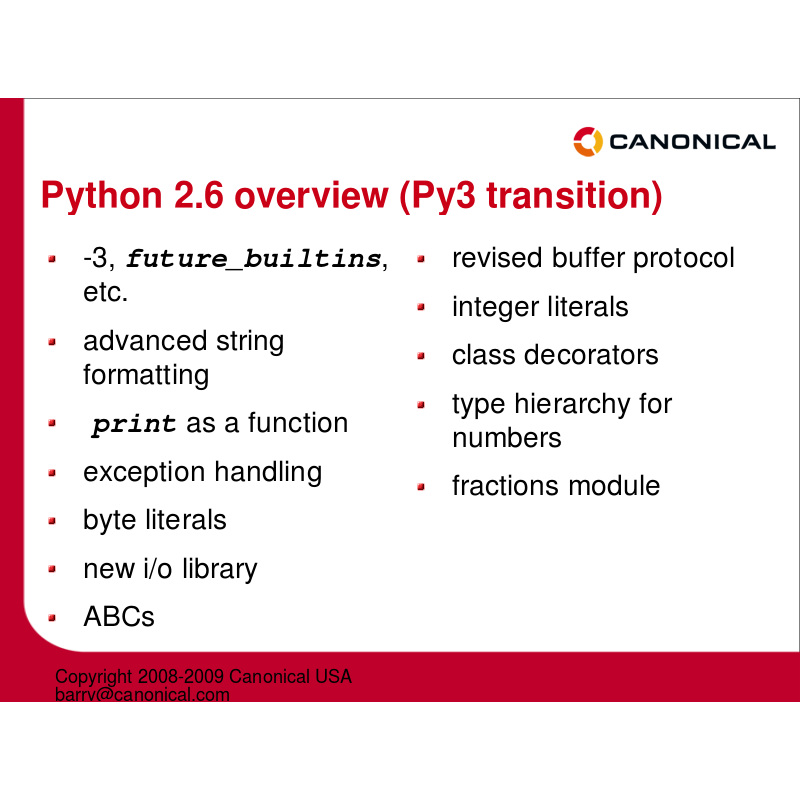 CANONICAL

Python 2.6 overview (Py3 transition)

- -3, future_builtins, etc.
- advanced string formatting
- print as a function
- exception handling
- byte literals
- new i/o library
- ABCs

- revised buffer protocol
- integer literals
- class decorators
- type hierarchy for numbers
- fractions module

Copyright 2008-2009 Canonical USA
barry@canonical.com